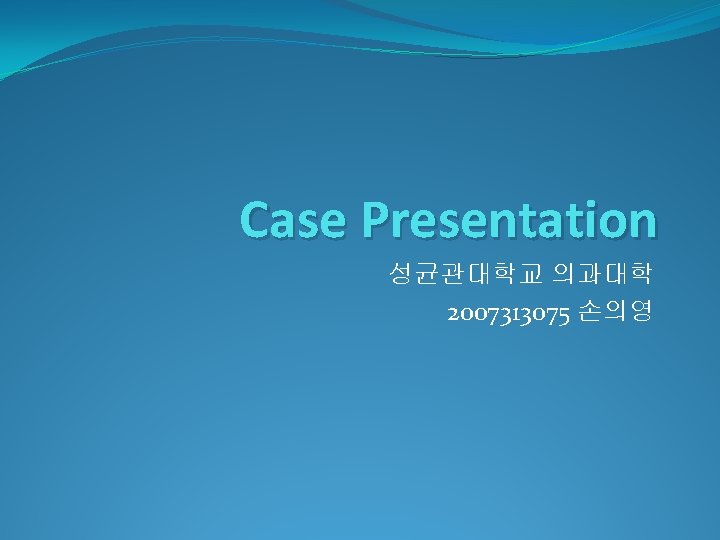 Case Presentation

성균관대학교 의과대학
2007313075 손의영